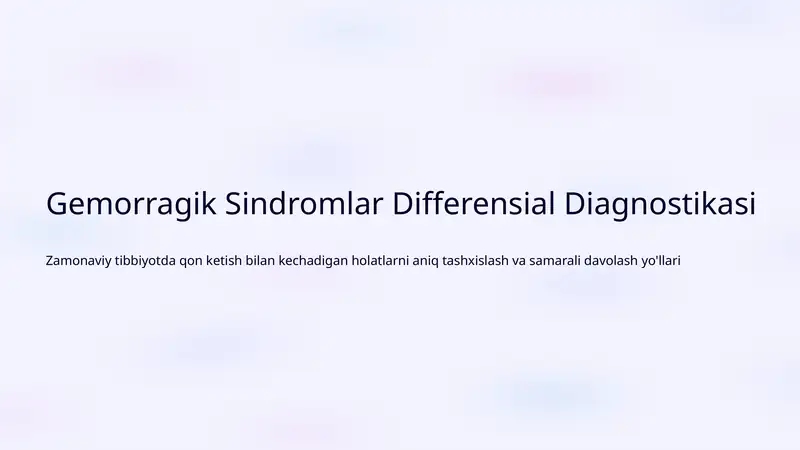 Gemorragik Sindromlar Differensial Diagnostikasi

Zamonaviy tibbiyotda qon ketish bilan kechadigan holatlarni aniq tashxislash va samarali davolash yo'llari